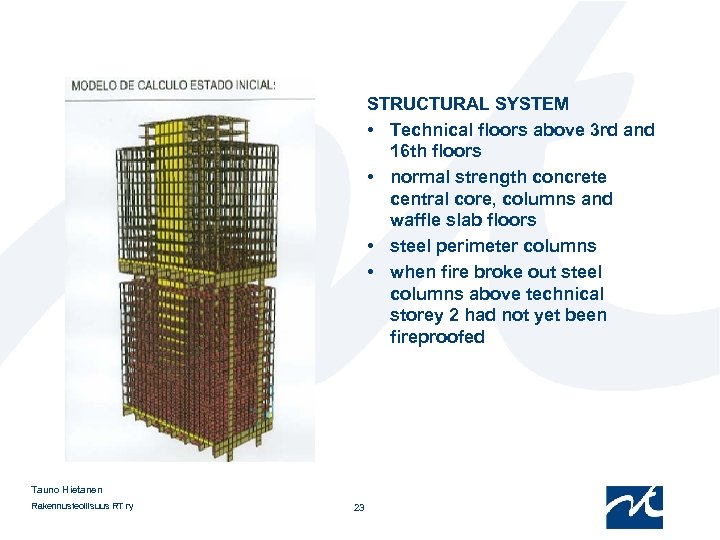 MODELO DE CALCULO ESTADO INICIAL:

STRUCTURAL SYSTEM

• Technical floors above 3rd and 16th floors
• normal strength concrete central core, columns and waffle slab floors
• steel perimeter columns
• when fire broke out steel columns above technical storey 2 had not yet been fireproofed

Tauno Hietanen
Rakennusteollisuus RT ry

23